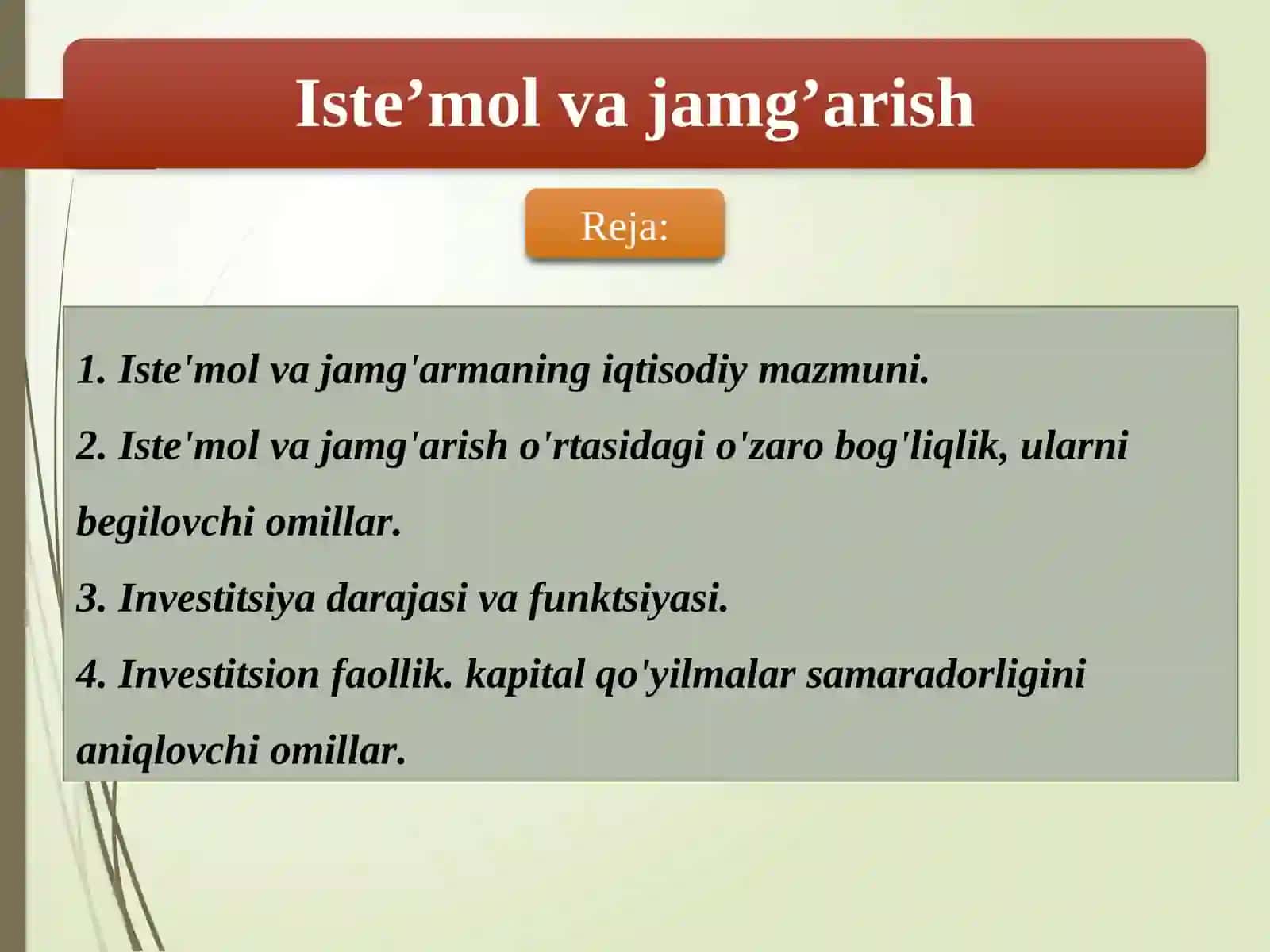 Iste’mol va jamg’arish

Reja:

1. Iste'mol va jamg'armaning iqtisodiy mazmuni.

2. Iste'mol va jamg'arish o'rtasidagi o'zaro bog'liqlik, ularni begilovchi omillar.

3. Investitsiya darajasi va funktsiyasi.

4. Investitsion faollik. kapital qo'yilmalar samaradorligini aniqlovchi omillar.